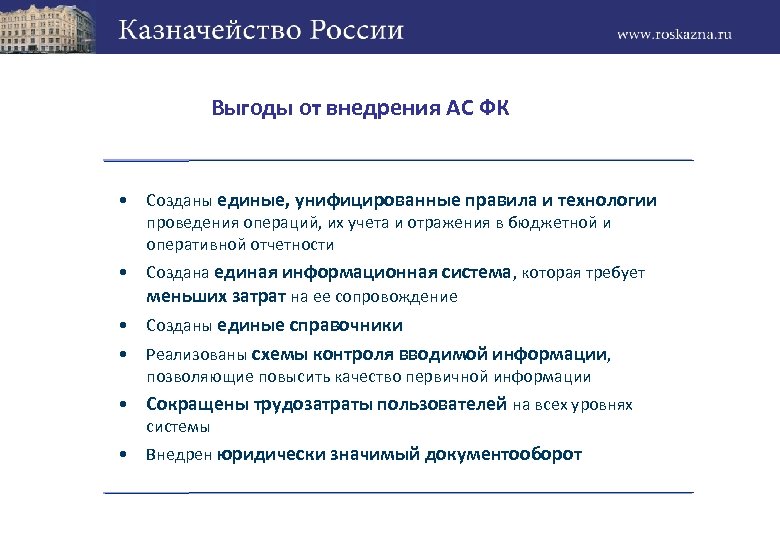 Казначейство России

www.roskazna.ru

Выгоды от внедрения АС ФК

• Созданы единые, унифицированные правила и технологии проведения операций, их учета и отражения в бюджетной и оперативной отчетности
• Создана единая информационная система, которая требует меньших затрат на ее сопровождение
• Созданы единые справочники
• Реализованы схемы контроля вводимой информации, позволяющие повысить качество первичной информации
• Сокращены трудозатраты пользователей на всех уровнях системы
• Внедрен юридически значимый документооборот